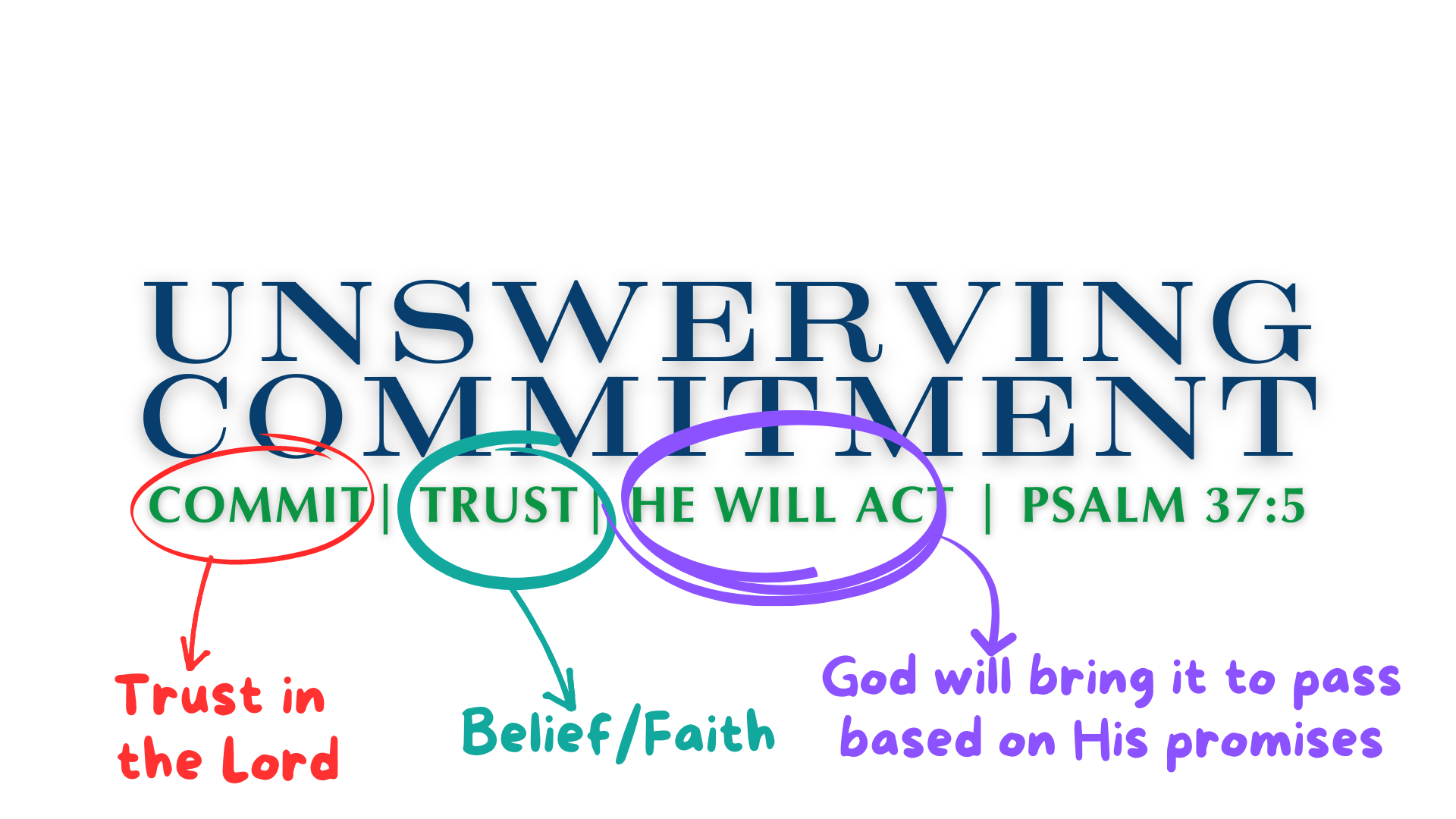 UNSWERVING COMMITMENT

COMMIT | TRUST | HE WILL ACT | PSALM 37:5

Trust in the Lord

Belief/Faith

God will bring it to pass based on His promises